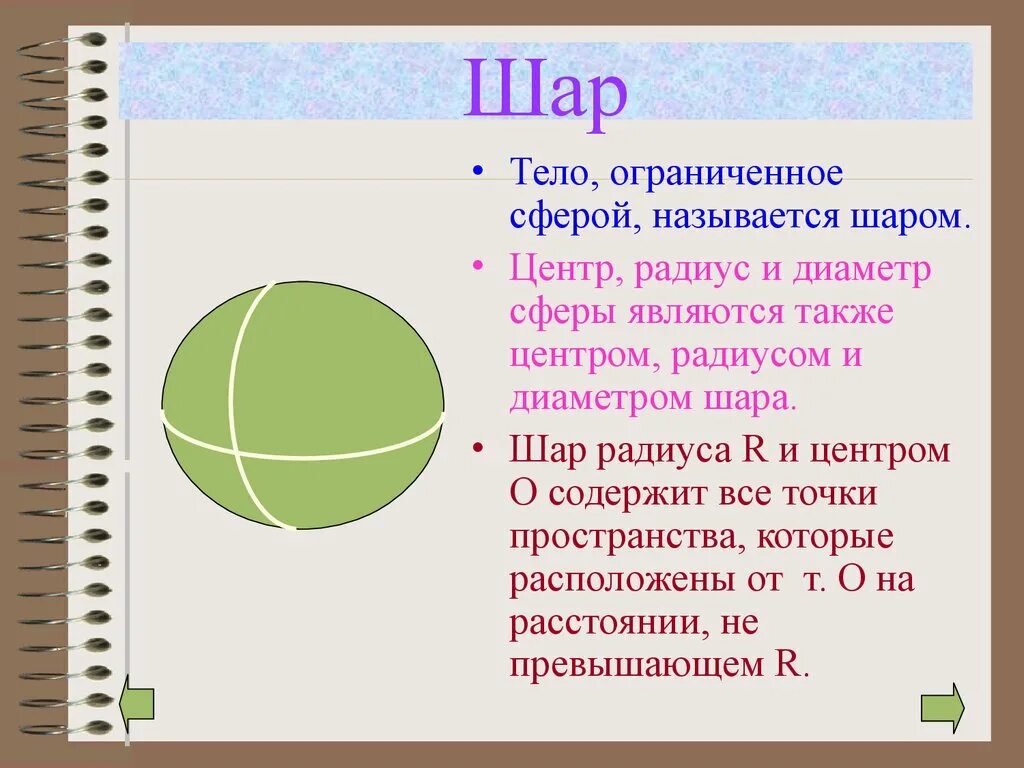 Шар

• Тело, ограниченное сферой, называется шаром.

• Центр, радиус и диаметр сферы являются также центром, радиусом и диаметром шара.

• Шар радиуса R и центром О содержит все точки пространства, которые расположены от т. О на расстоянии, не превышающем R.